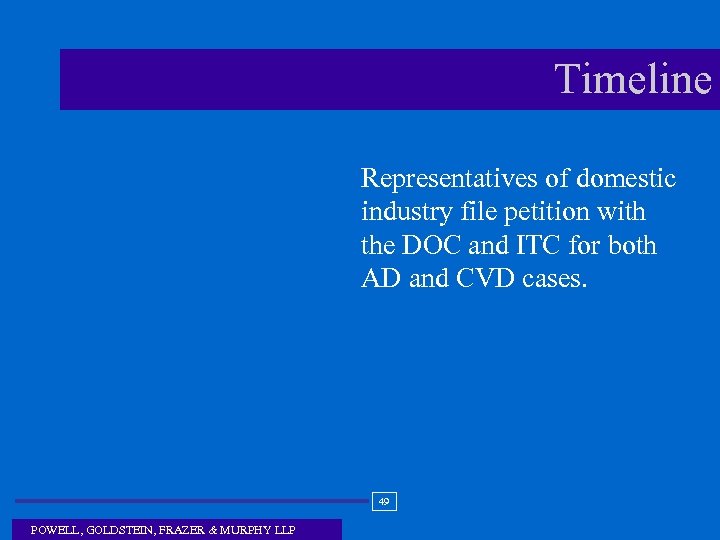 Timeline

Representatives of domestic industry file petition with the DOC and ITC for both AD and CVD cases.

49

POWELL, GOLDSTEIN, FRAZER & MURPHY LLP